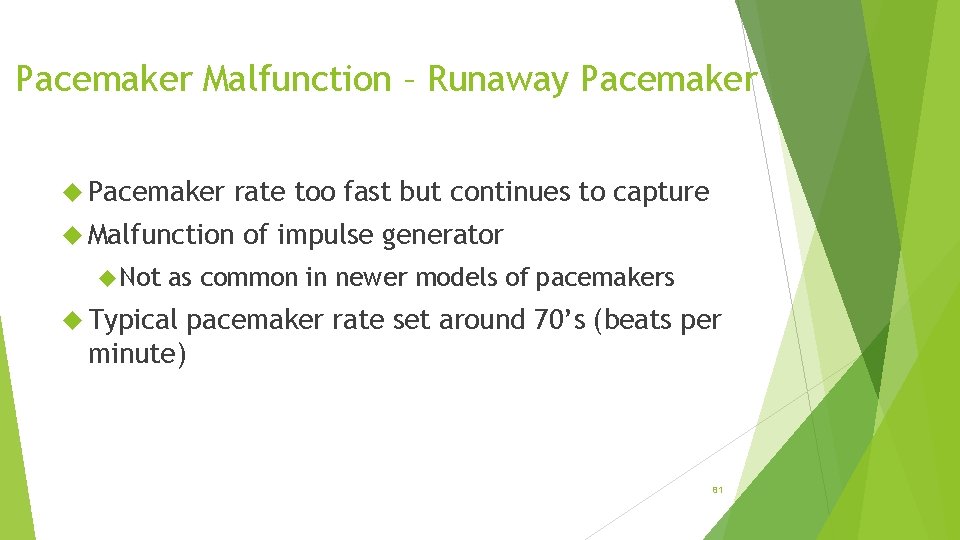 Pacemaker Malfunction – Runaway Pacemaker

Pacemaker rate too fast but continues to capture

Malfunction of impulse generator

Not as common in newer models of pacemakers

Typical pacemaker rate set around 70’s (beats per minute)

81